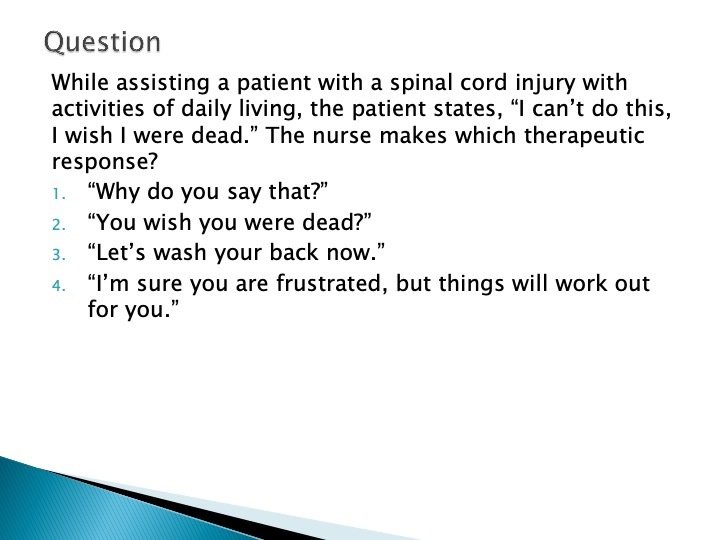 Question

While assisting a patient with a spinal cord injury with activities of daily living, the patient states, “I can’t do this, I wish I were dead.” The nurse makes which therapeutic response?

1. “Why do you say that?”
2. “You wish you were dead?”
3. “Let’s wash your back now.”
4. “I’m sure you are frustrated, but things will work out for you.”